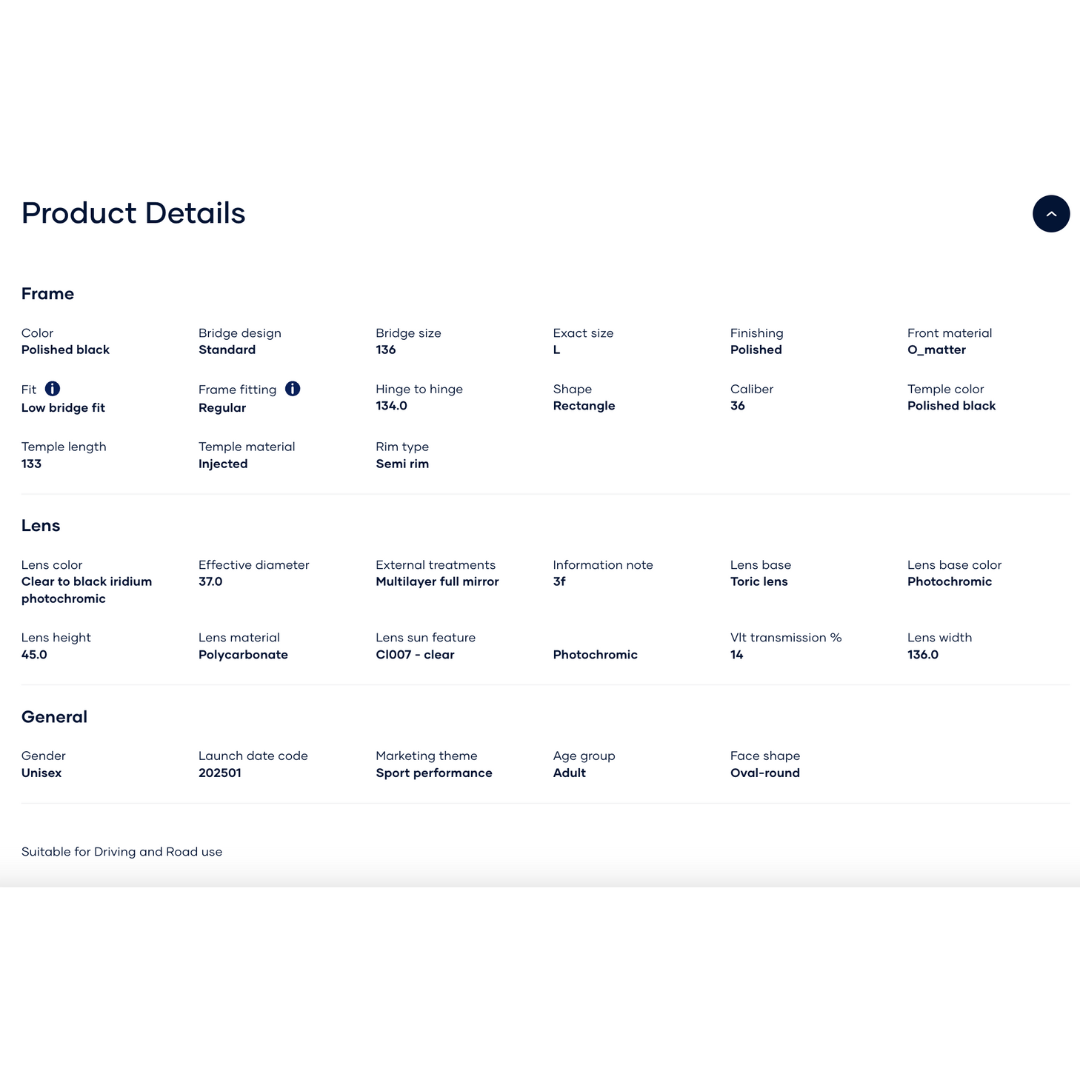 Product Details

Frame

Color
Polished black

Bridge design
Standard

Bridge size
136

Exact size
L

Finishing
Polished

Front material
O_matter

Fit
Low bridge fit

Frame fitting
Regular

Hinge to hinge
134.0

Shape
Rectangle

Caliber
36

Temple color
Polished black

Temple length
133

Temple material
Injected

Rim type
Semi rim

Lens

Lens color
Clear to black iridium photochromic

Effective diameter
37.0

External treatments
Multilayer full mirror

Information note
3f

Lens base
Toric lens

Lens base color
Photochromic

Lens height
45.0

Lens material
Polycarbonate

Lens sun feature
Cl007 - clear

Photochromic

Vlt transmission %
14

Lens width
136.0

General

Gender
Unisex

Launch date code
202501

Marketing theme
Sport performance

Age group
Adult

Face shape
Oval-round

Suitable for Driving and Road use